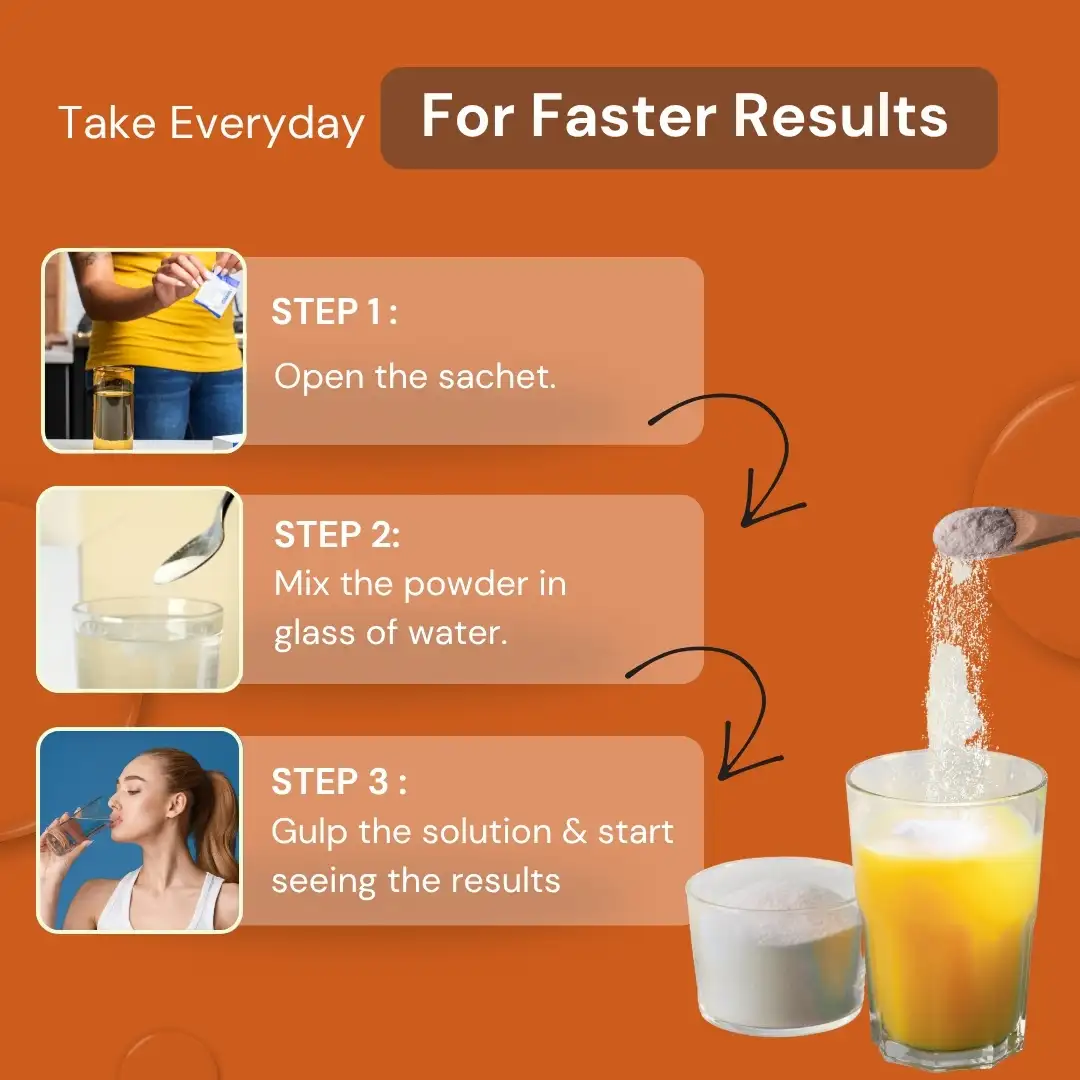 Take Everyday For Faster Results

STEP 1 :
Open the sachet.

STEP 2:
Mix the powder in glass of water.

STEP 3 :
Gulp the solution & start seeing the results